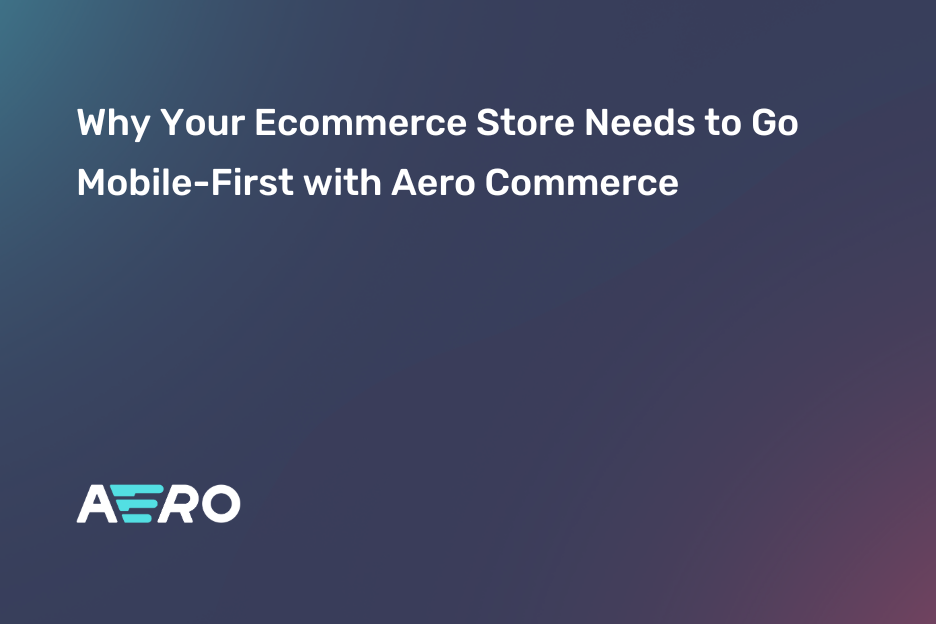 Why Your Ecommerce Store Needs to Go Mobile-First with Aero Commerce

AERO